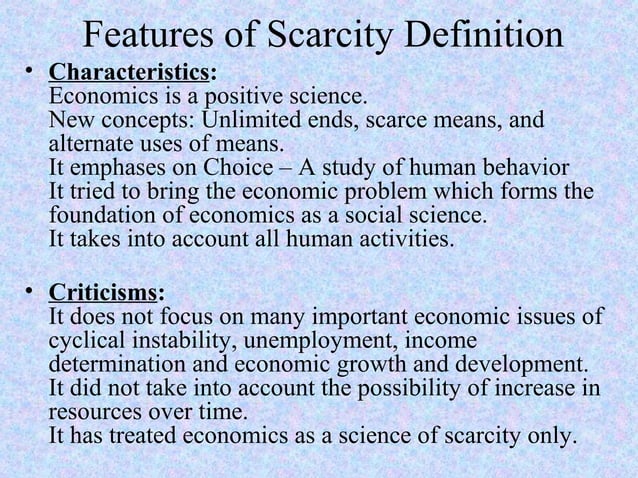 Features of Scarcity Definition

• Characteristics:
Economics is a positive science.
New concepts: Unlimited ends, scarce means, and alternate uses of means.
It emphases on Choice – A study of human behavior
It tried to bring the economic problem which forms the foundation of economics as a social science.
It takes into account all human activities.

• Criticisms:
It does not focus on many important economic issues of cyclical instability, unemployment, income determination and economic growth and development.
It did not take into account the possibility of increase in resources over time.
It has treated economics as a science of scarcity only.